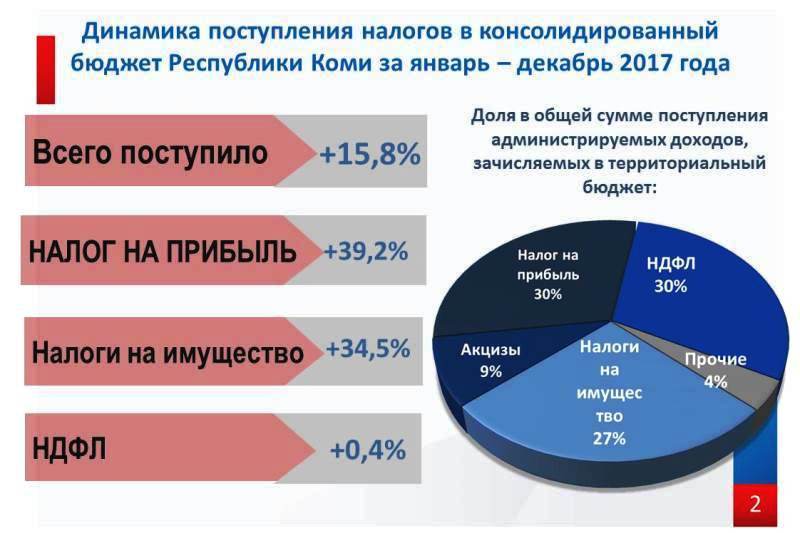 Динамика поступления налогов в консолидированный бюджет Республики Коми за январь – декабрь 2017 года

Всего поступило +15,8%

НАЛОГ НА ПРИБЫЛЬ +39,2%

Налоги на имущество +34,5%

НДФЛ +0,4%

Доля в общей сумме поступления администрируемых доходов, зачисляемых в территориальный бюджет:

Налог на прибыль 30%

НДФЛ 30%

Акцизы 9%

Налоги на имущество 27%

Прочие 4%

2